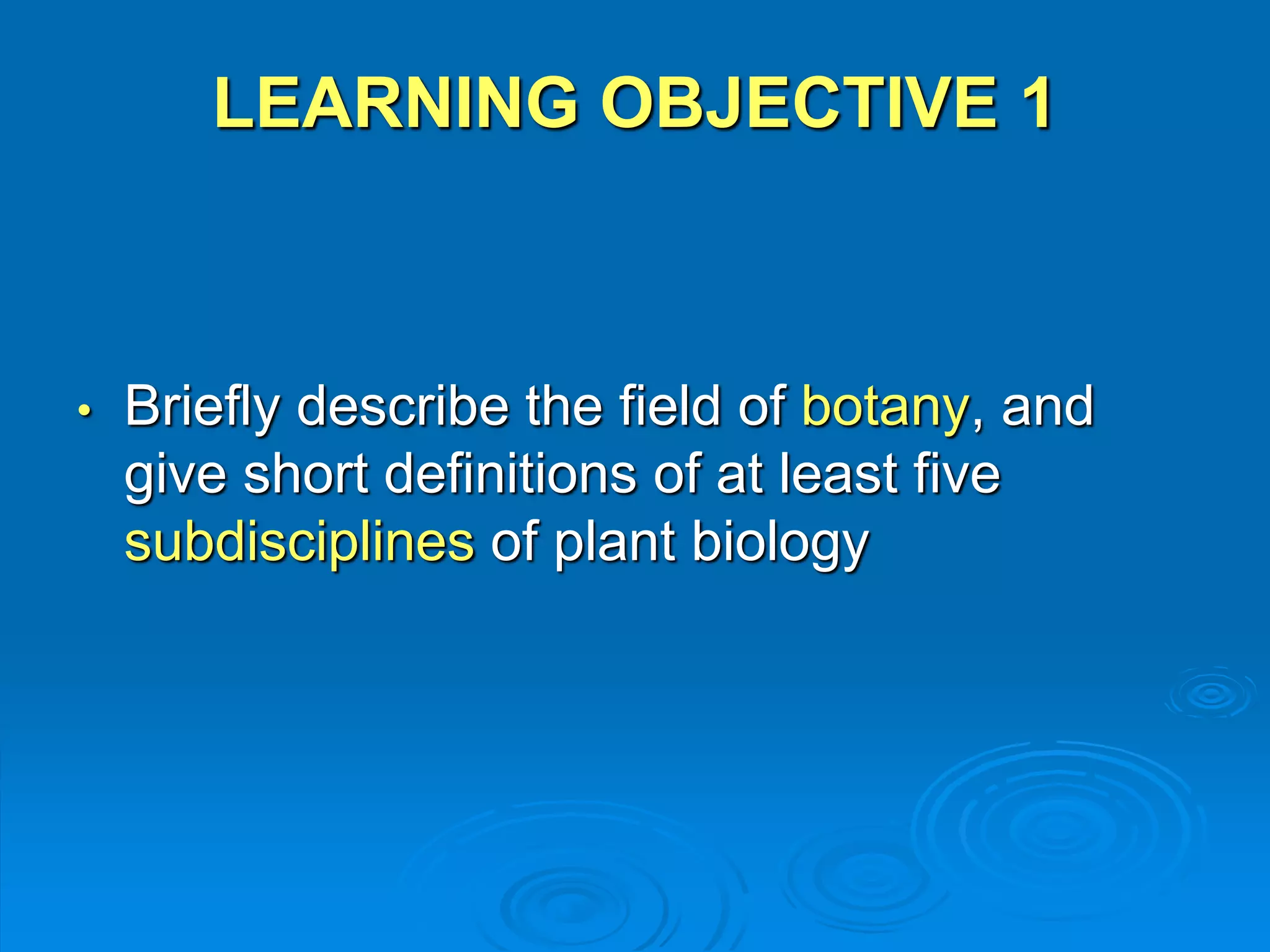 LEARNING OBJECTIVE 1

• Briefly describe the field of botany, and give short definitions of at least five subdisciplines of plant biology